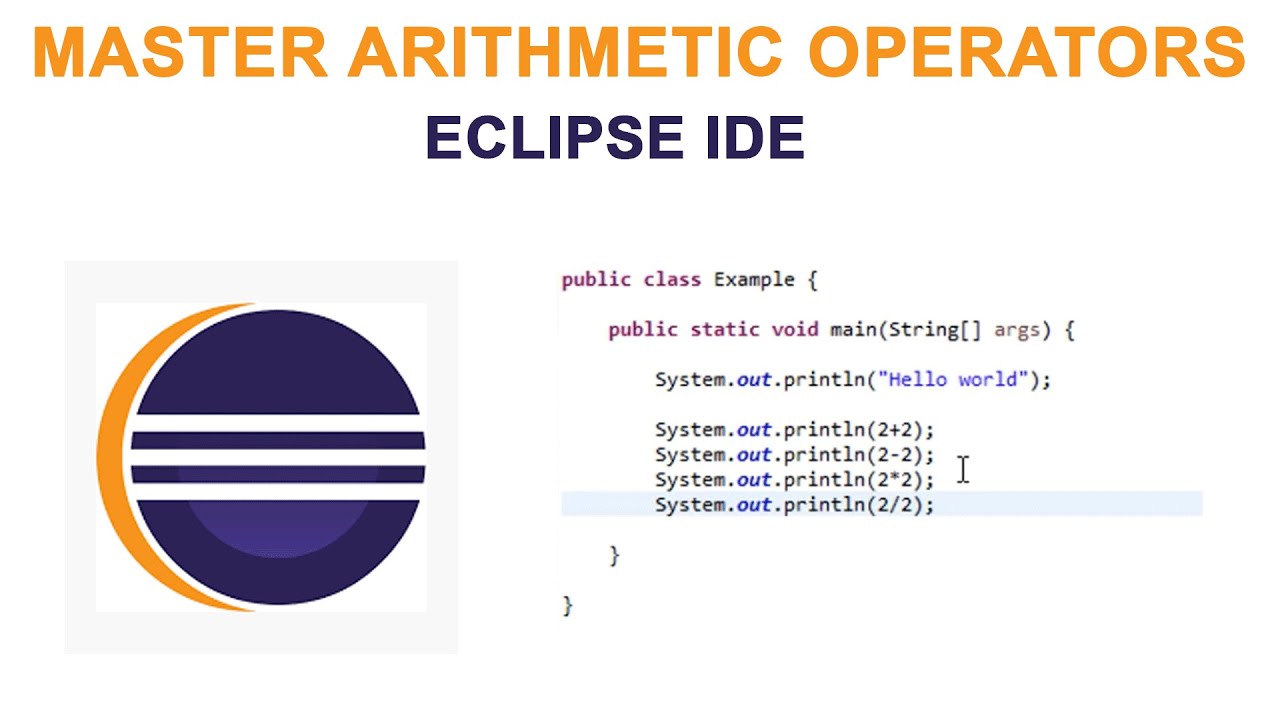 MASTER ARITHMETIC OPERATORS

ECLIPSE IDE

public class Example {

public static void main(String[] args) {

System.out.println("Hello world");

System.out.println(2+2);
System.out.println(2-2);
System.out.println(2*2);
System.out.println(2/2);

}

}